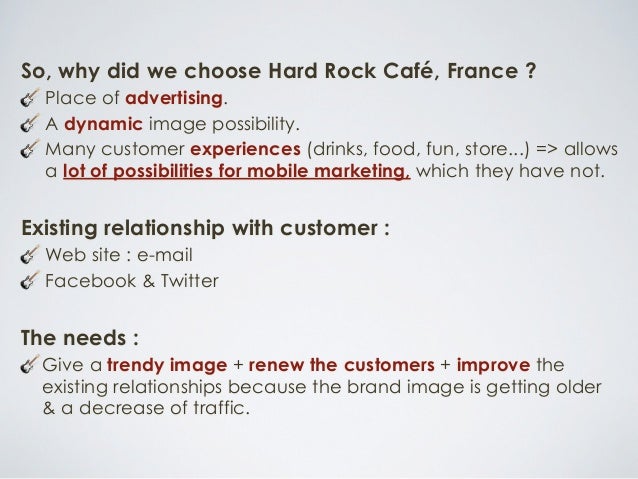 So, why did we choose Hard Rock Café, France ?
Place of advertising.
A dynamic image possibility.
Many customer experiences (drinks, food, fun, store...) => allows a lot of possibilities for mobile marketing, which they have not.

Existing relationship with customer :
Web site : e-mail
Facebook & Twitter

The needs :
Give a trendy image + renew the customers + improve the existing relationships because the brand image is getting older & a decrease of traffic.